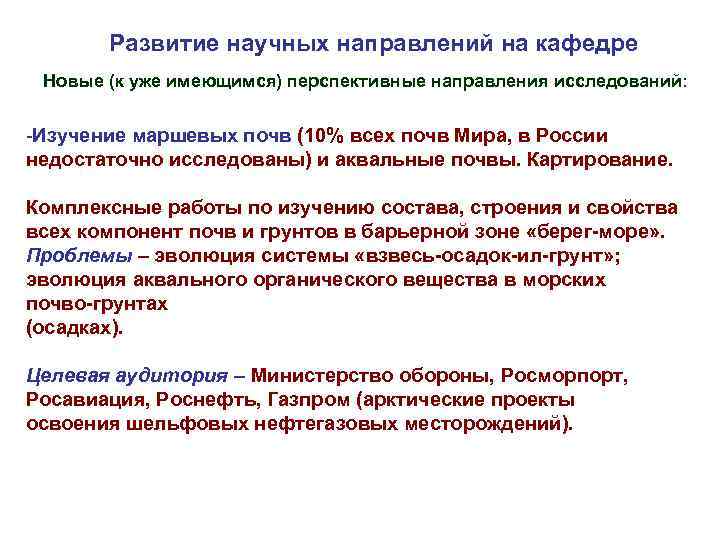 Развитие научных направлений на кафедре

Новые (к уже имеющимся) перспективные направления исследований:

-Изучение маршевых почв (10% всех почв Мира, в России недостаточно исследованы) и аквальные почвы. Картирование.

Комплексные работы по изучению состава, строения и свойства всех компонент почв и грунтов в барьерной зоне «берег-море». Проблемы – эволюция системы «взвесь-осадок-ил-грунт»; эволюция аквального органического вещества в морских почво-грунтах
(осадках).

Целевая аудитория – Министерство обороны, Росморпорт, Росавиация, Роснефть, Газпром (арктические проекты освоения шельфовых нефтегазовых месторождений).